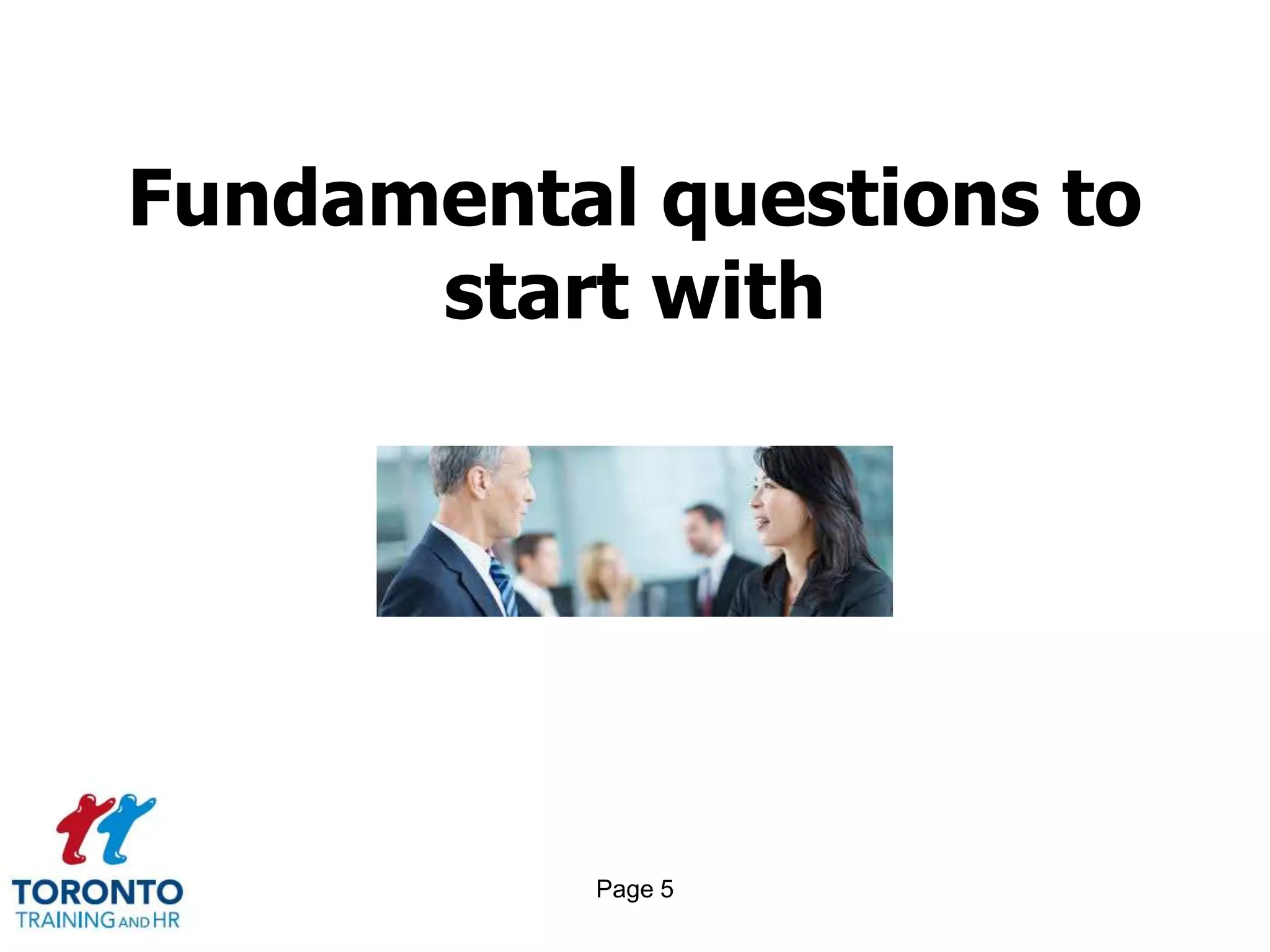 Fundamental questions to start with

TORONTO
TRAINING AND HR

Page 5